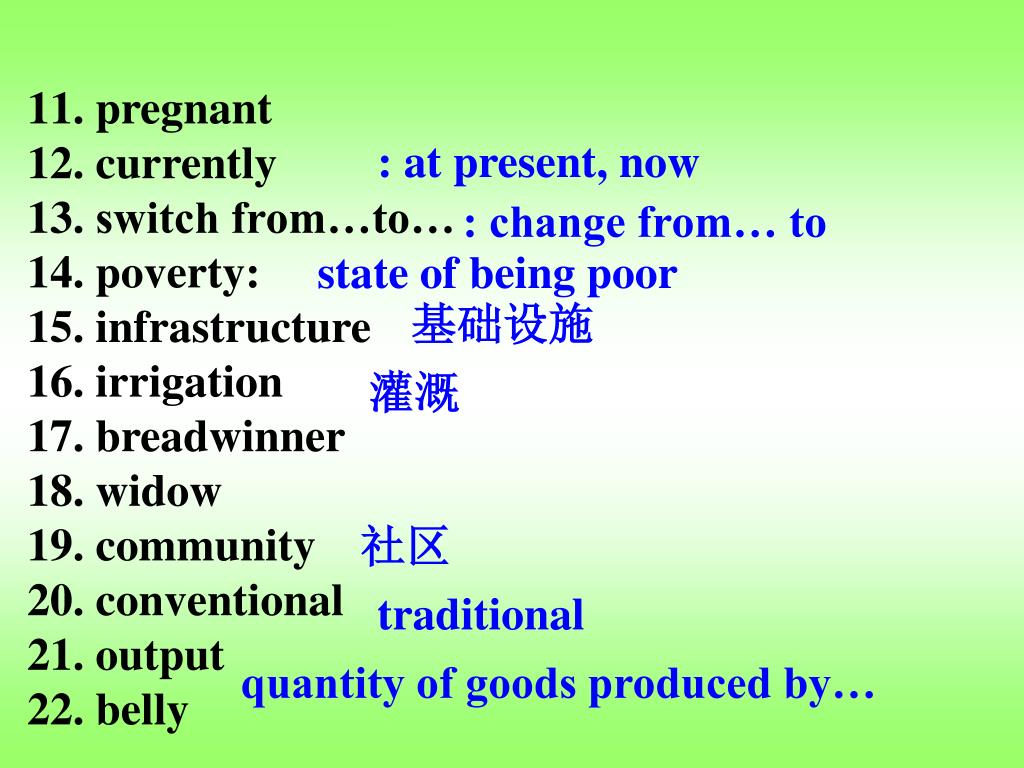 11. pregnant
12. currently : at present, now
13. switch from…to… : change from… to
14. poverty: state of being poor
15. infrastructure 基础设施
16. irrigation 灌溉
17. breadwinner
18. widow
19. community 社区
20. conventional traditional
21. output quantity of goods produced by…
22. belly